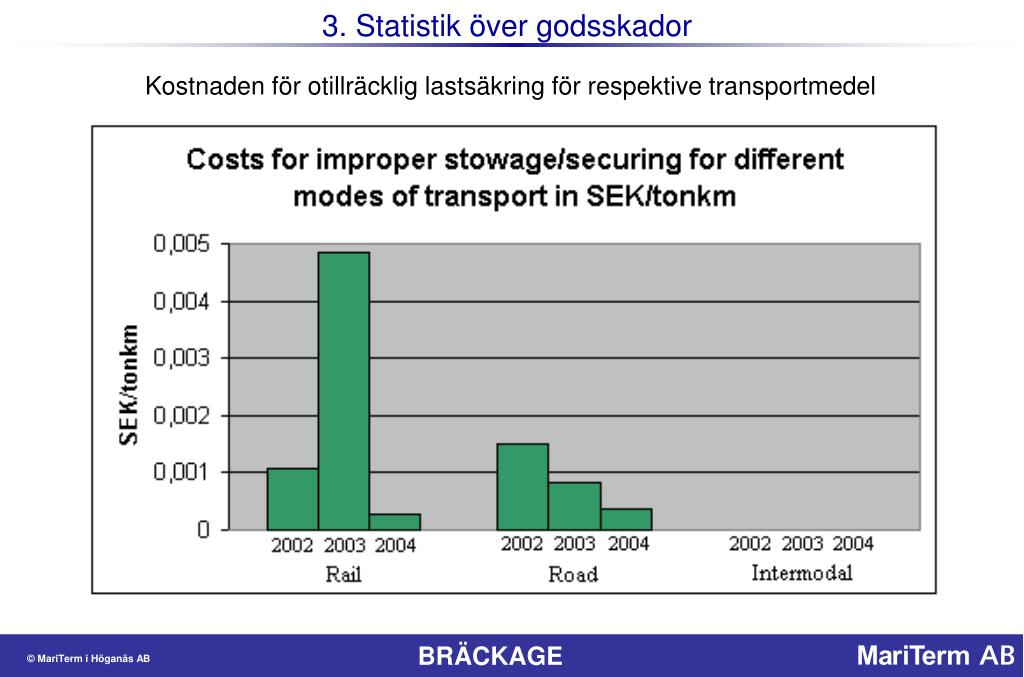 3. Statistik över godsskador

Kostnaden för otillräcklig lastsäkring för respektive transportmedel

Costs for improper stowage/securing for different modes of transport in SEK/tonkm

SEK/tonkm

0,005
0,004
0,003
0,002
0,001
0

2002 2003 2004
Rail

2002 2003 2004
Road

2002 2003 2004
Intermodal

© MariTerm i Höganäs AB

BRÄCKAGE

MariTerm AB